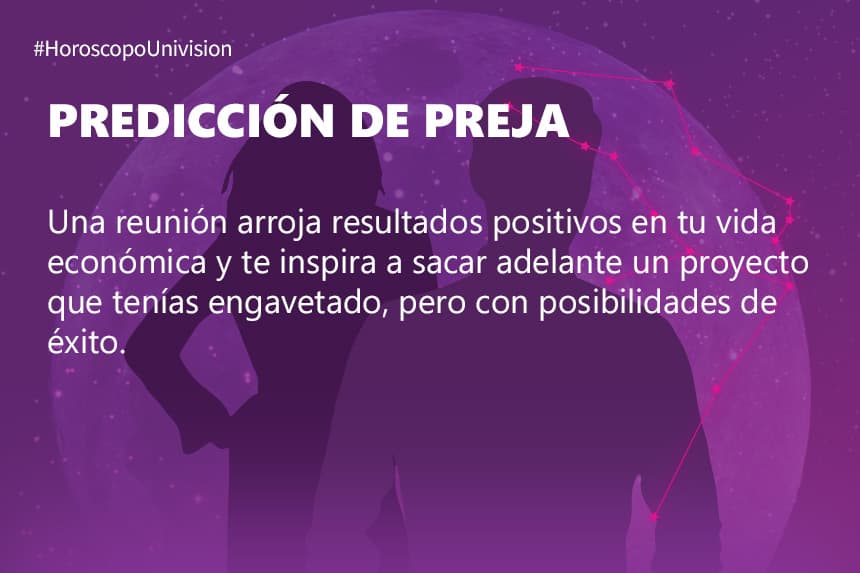 #HoroscopoUnivision

PREDICCIÓN DE PREJA

Una reunión arroja resultados positivos en tu vida económica y te inspira a sacar adelante un proyecto que tenías engavetado, pero con posibilidades de éxito.